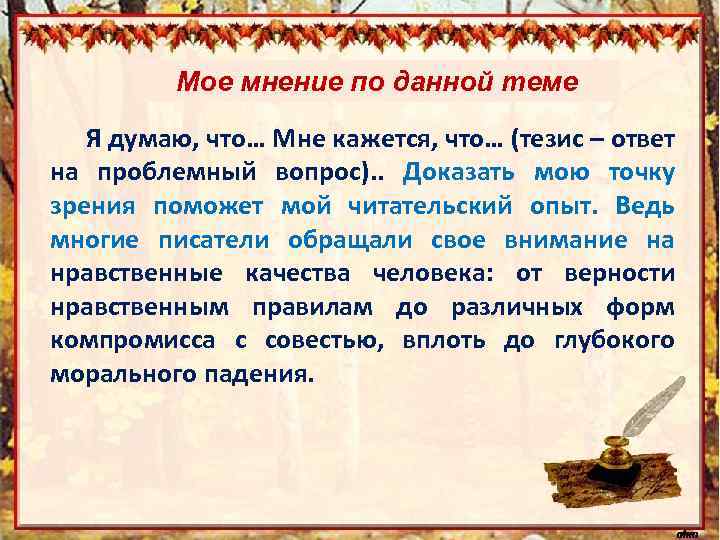 Мое мнение по данной теме

Я думаю, что… Мне кажется, что… (тезис – ответ на проблемный вопрос).. Доказать мою точку зрения поможет мой читательский опыт. Ведь многие писатели обращали свое внимание на нравственные качества человека: от верности нравственным правилам до различных форм компромисса с совестью, вплоть до глубокого морального падения.